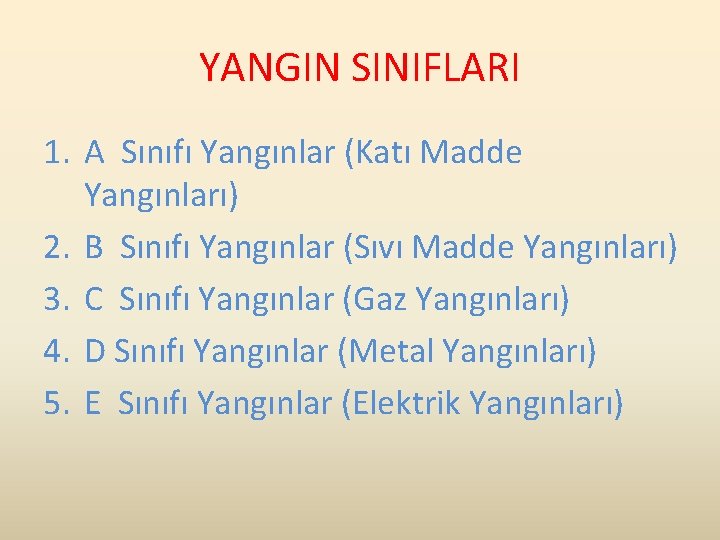 YANGIN SINIFLARI

1. A Sınıfı Yangınlar (Katı Madde Yangınları)
2. B Sınıfı Yangınlar (Sıvı Madde Yangınları)
3. C Sınıfı Yangınlar (Gaz Yangınları)
4. D Sınıfı Yangınlar (Metal Yangınları)
5. E Sınıfı Yangınlar (Elektrik Yangınları)